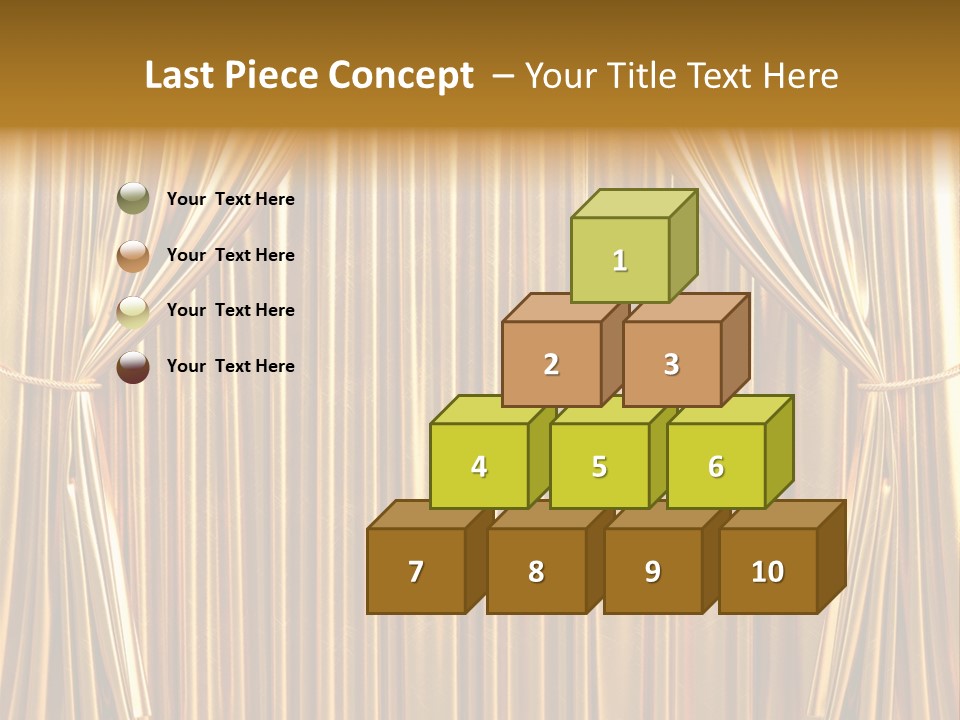 Last Piece Concept – Your Title Text Here

Your Text Here

Your Text Here

Your Text Here

Your Text Here

1

2 3

4 5 6

7 8 9 10